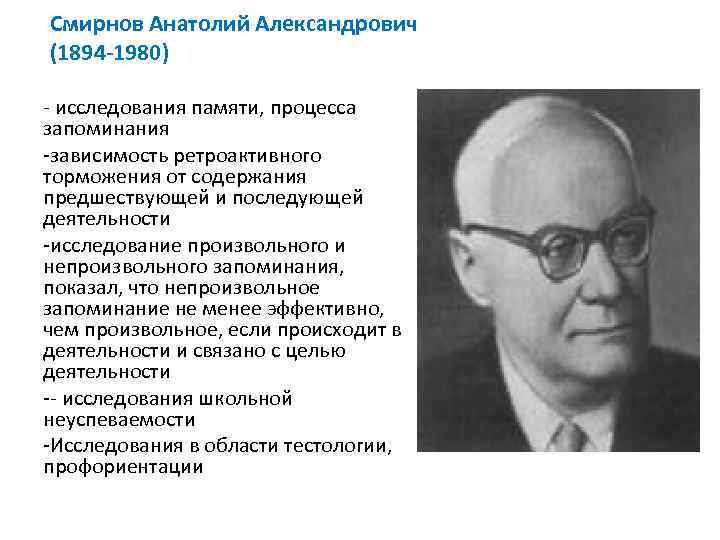 Смирнов Анатолий Александрович (1894-1980)

- исследования памяти, процесса запоминания

-зависимость ретроактивного торможения от содержания предшествующей и последующей деятельности

-исследование произвольного и непроизвольного запоминания, показал, что непроизвольное запоминание не менее эффективно, чем произвольное, если происходит в деятельности и связано с целью деятельности

-- исследования школьной неуспеваемости

-Исследования в области тестологии, профориентации